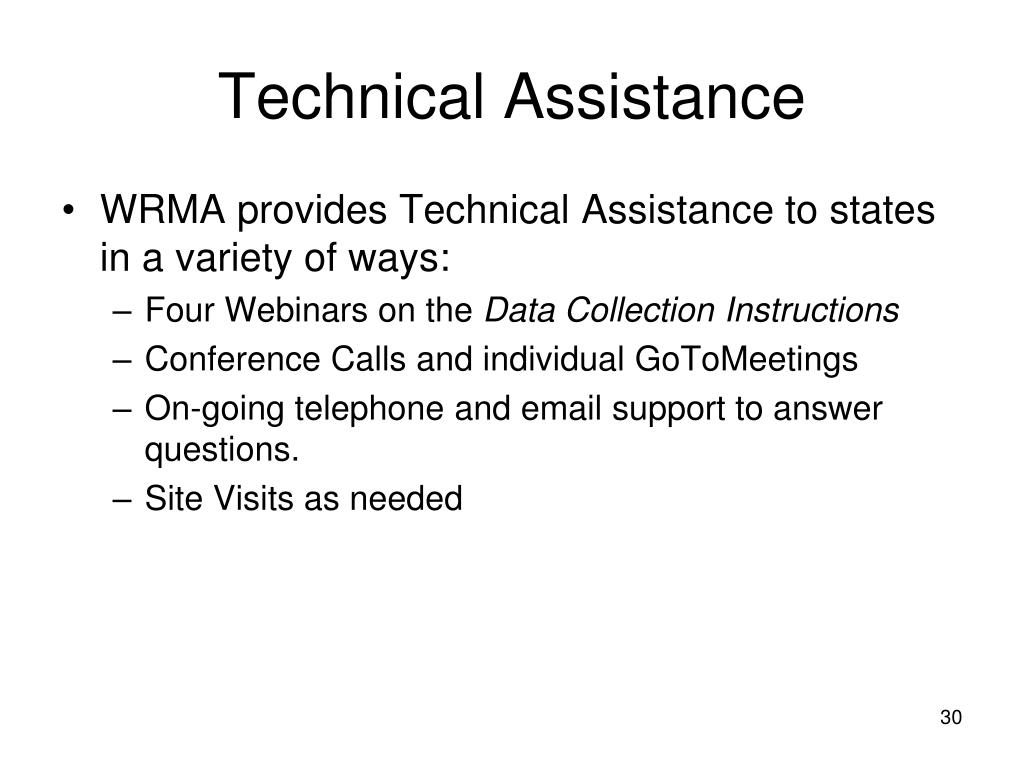 Technical Assistance

• WRMA provides Technical Assistance to states in a variety of ways:
– Four Webinars on the Data Collection Instructions
– Conference Calls and individual GoToMeetings
– On-going telephone and email support to answer questions.
– Site Visits as needed

30